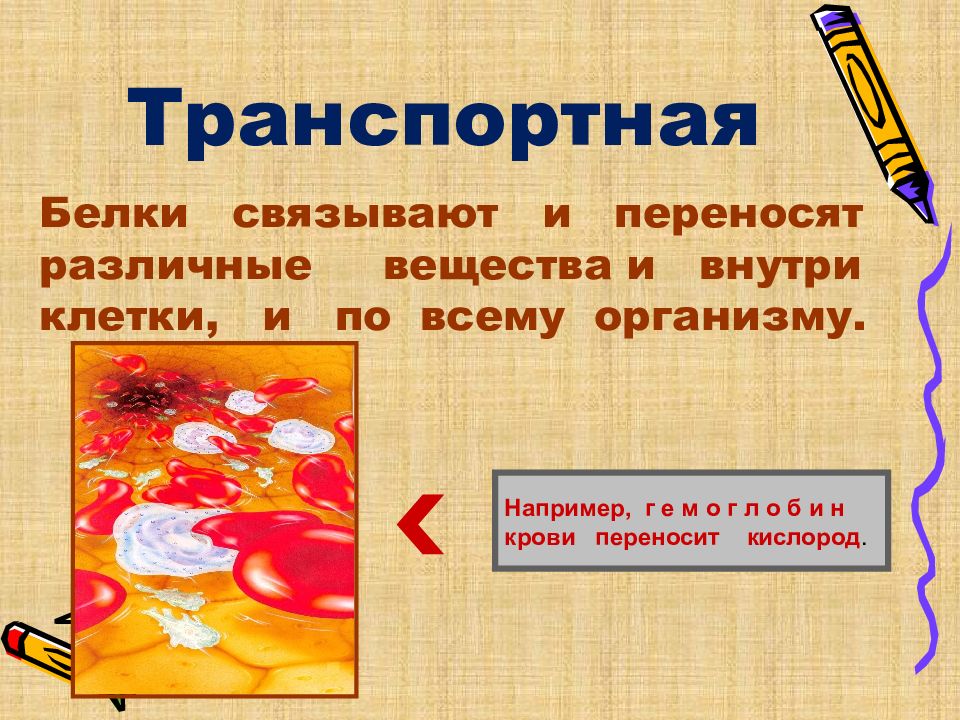 Транспортная

Белки связывают и переносят различные вещества и внутри клетки, и по всему организму.

Например, г е м о г л о б и н крови переносит кислород.